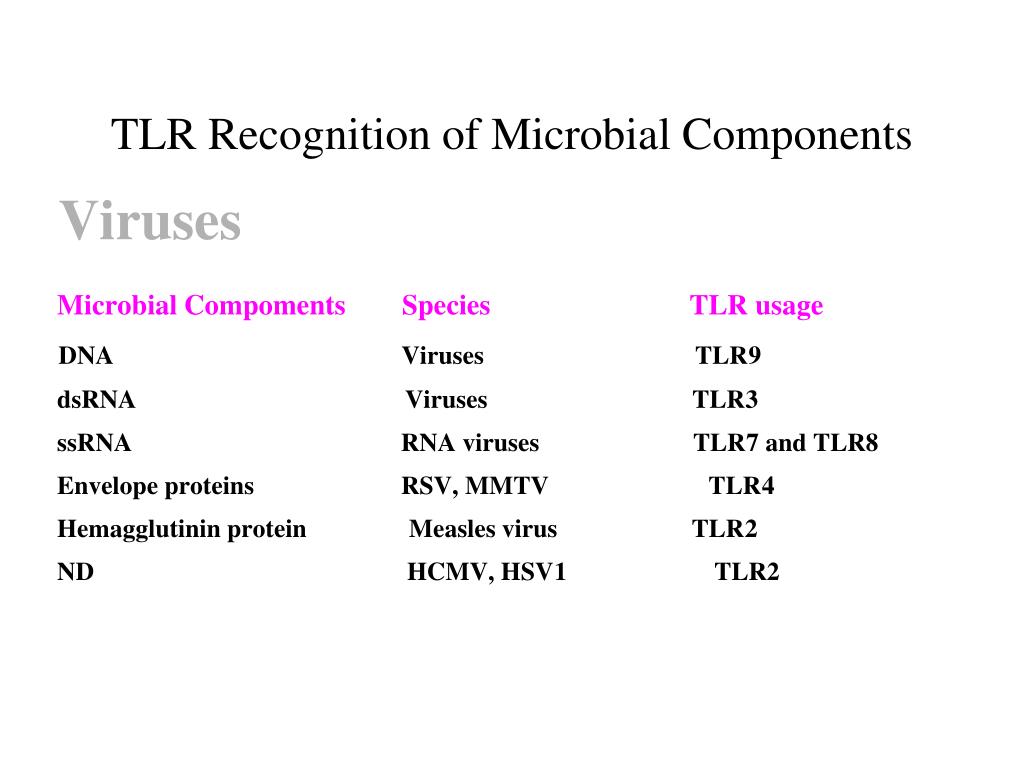 TLR Recognition of Microbial Components

Viruses

| Microbial Compoments | Species | TLR usage |
|---|---|---|
| DNA | Viruses | TLR9 |
| dsRNA | Viruses | TLR3 |
| ssRNA | RNA viruses | TLR7 and TLR8 |
| Envelope proteins | RSV, MMTV | TLR4 |
| Hemagglutinin protein | Measles virus | TLR2 |
| ND | HCMV, HSV1 | TLR2 |